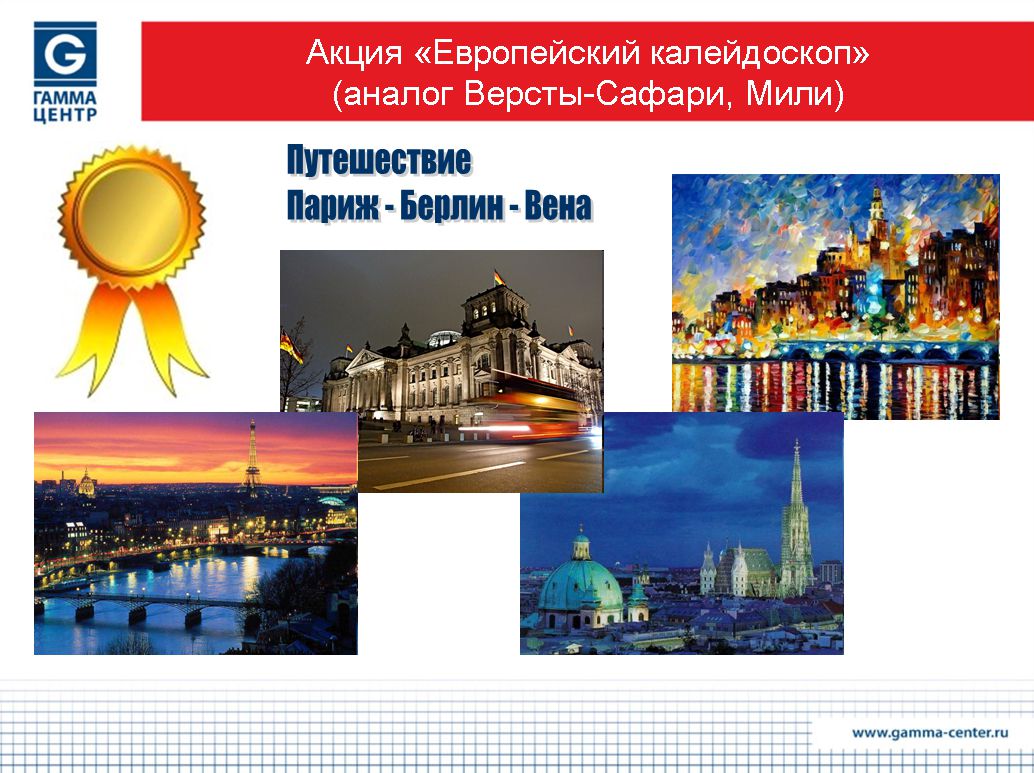 G
ГАММА
ЦЕНТР

Акция «Европейский калейдоскоп»
(аналог Версты-Сафари, Мили)

Путешествие
Париж - Берлин - Вена

www.gamma-center.ru